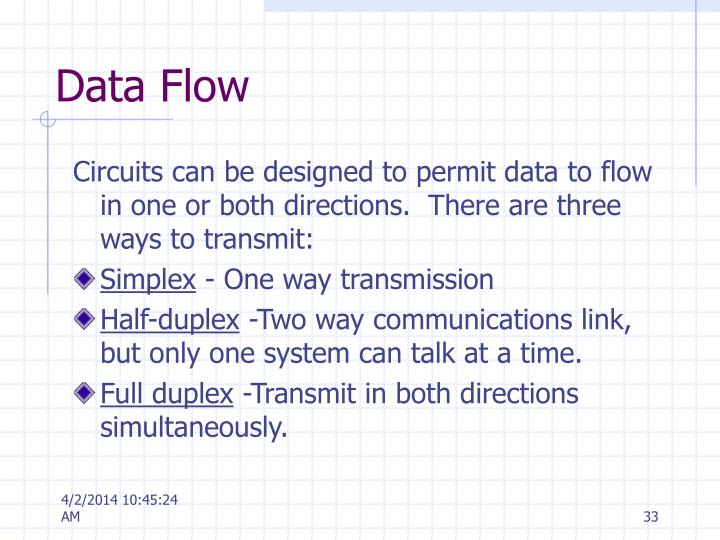 Data Flow

Circuits can be designed to permit data to flow in one or both directions.  There are three ways to transmit:

Simplex - One way transmission

Half-duplex -Two way communications link, but only one system can talk at a time.

Full duplex -Transmit in both directions simultaneously.

4/2/2014 10:45:24 AM

33